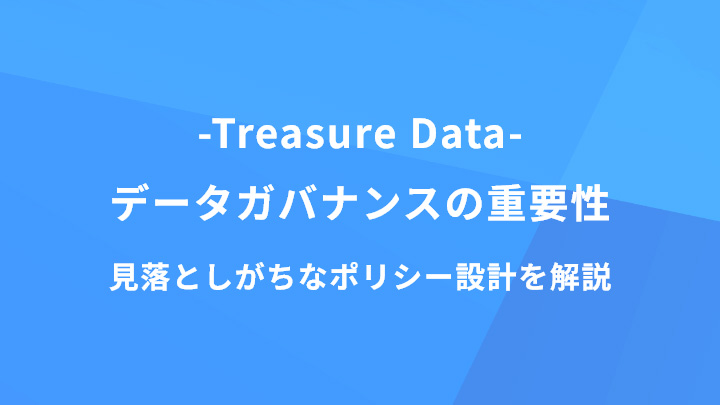 -Treasure Data-

データガバナンスの重要性

見落としがちなポリシー設計を解説